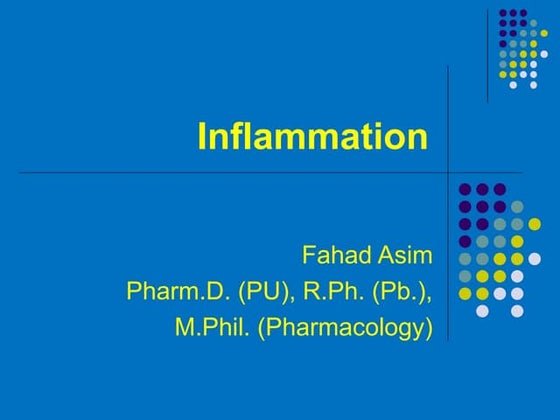 Inflammation

Fahad Asim
Pharm.D. (PU), R.Ph. (Pb.),
M.Phil. (Pharmacology)